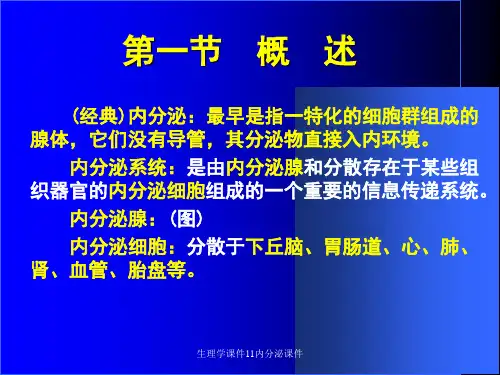 第一节　概　述

（经典）内分泌：最早是指一特化的细胞群组成的腺体，它们没有导管，其分泌物直接入内环境。

内分泌系统：是由内分泌腺和分散存在于某些组织器官的内分泌细胞组成的一个重要的信息传递系统。

内分泌腺：（图）

内分泌细胞：分散于下丘脑、胃肠道、心、肺、肾、血管、胎盘等。

生理学课件11内分泌课件